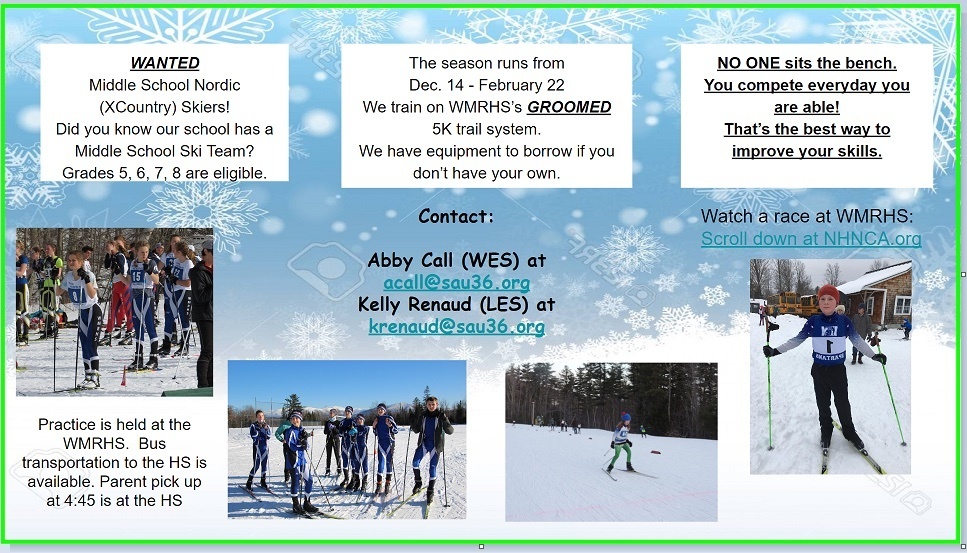 WANTED
Middle School Nordic (XCountry) Skiers!
Did you know our school has a Middle School Ski Team?
Grades 5, 6, 7, 8 are eligible.

The season runs from Dec. 14 - February 22
We train on WMRHS's GROOMED 5K trail system.
We have equipment to borrow if you don't have your own.

NO ONE sits the bench.
You compete everyday you are able!
That's the best way to improve your skills.

Contact:

Abby Call (WES) at acall@sau36.org
Kelly Renaud (LES) at krenaud@sau36.org

Watch a race at WMRHS:
Scroll down at NHNCA.org

Practice is held at the WMRHS. Bus transportation to the HS is available. Parent pick up at 4:45 is at the HS